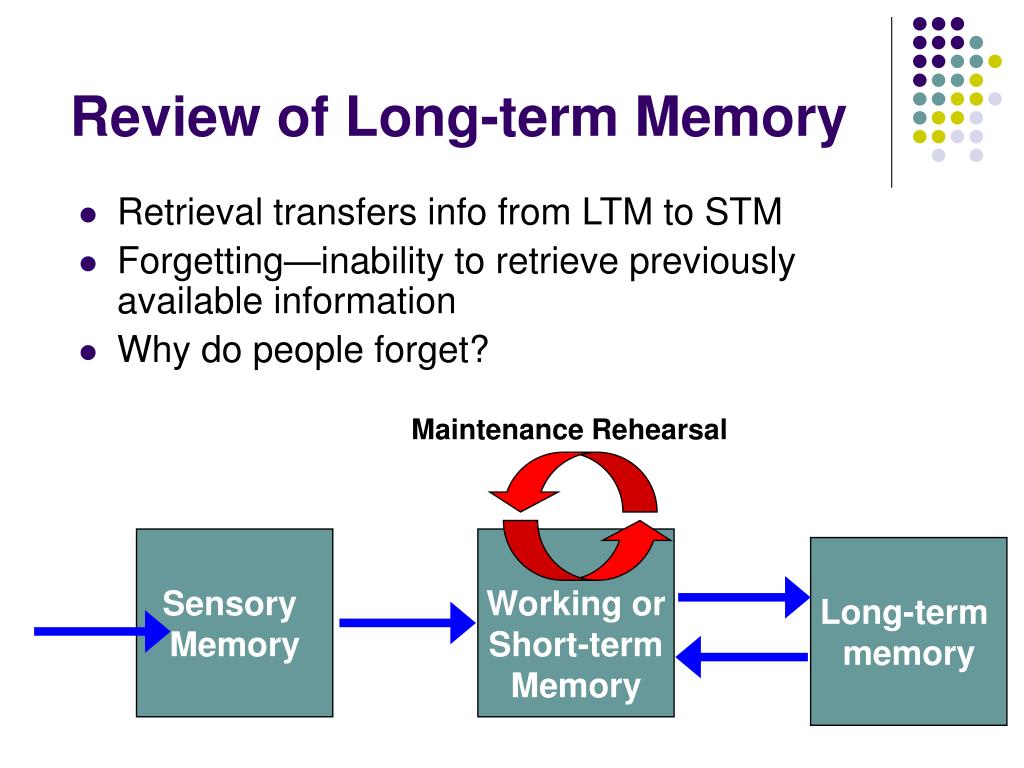 Review of Long-term Memory

- Retrieval transfers info from LTM to STM
- Forgetting—inability to retrieve previously available information
- Why do people forget?

Maintenance Rehearsal

Sensory Memory

Working or Short-term Memory

Long-term memory